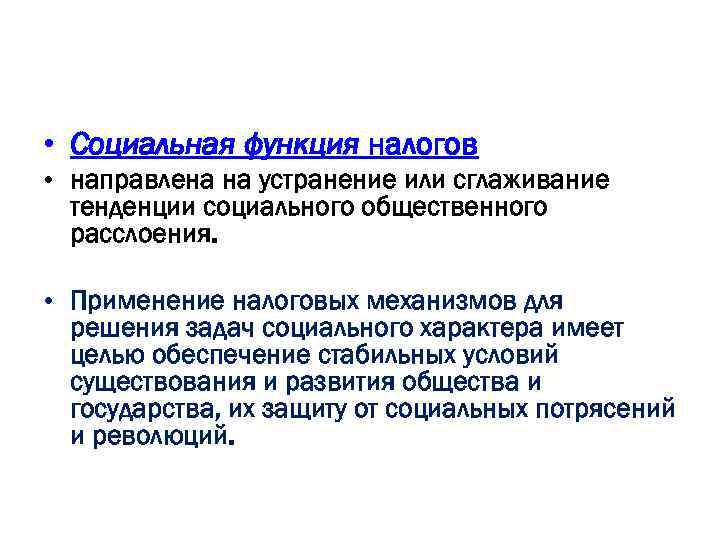 • Социальная функция налогов
• направлена на устранение или сглаживание тенденции социального общественного расслоения.

• Применение налоговых механизмов для решения задач социального характера имеет целью обеспечение стабильных условий существования и развития общества и государства, их защиту от социальных потрясений и революций.